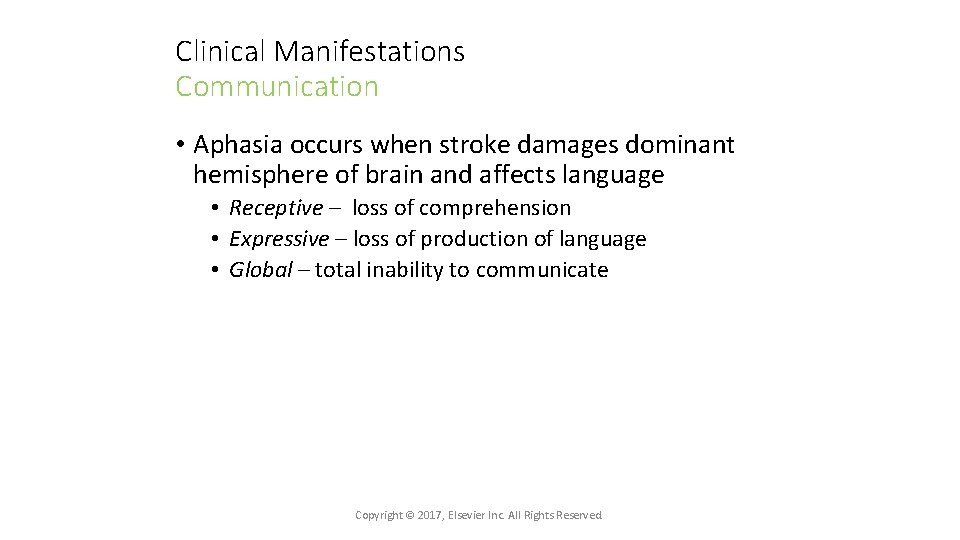 Clinical Manifestations
Communication

• Aphasia occurs when stroke damages dominant hemisphere of brain and affects language
  • Receptive – loss of comprehension
  • Expressive – loss of production of language
  • Global – total inability to communicate

Copyright © 2017, Elsevier Inc. All Rights Reserved.